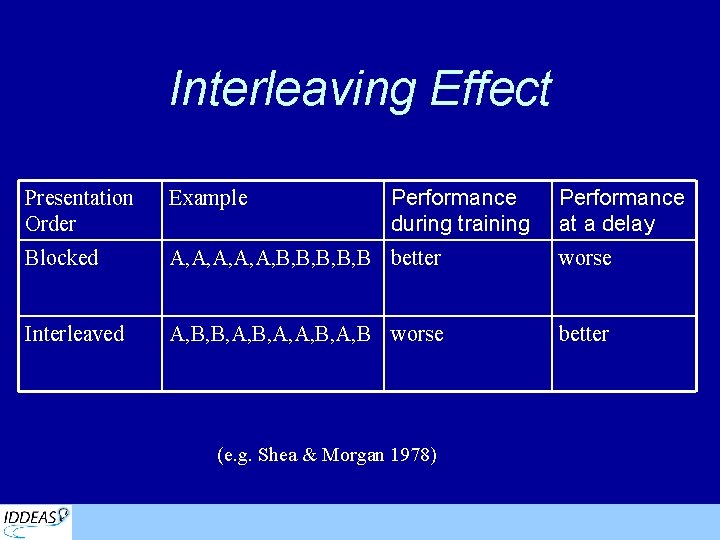 Interleaving Effect

| Presentation Order | Example | Performance during training | Performance at a delay |
|---|---|---|---|
| Blocked | A,A,A,A,A,B,B,B,B,B | better | worse |
| Interleaved | A,B,B,A,B,A,A,B,A,B | worse | better |

(e.g. Shea & Morgan 1978)

IDDEAS